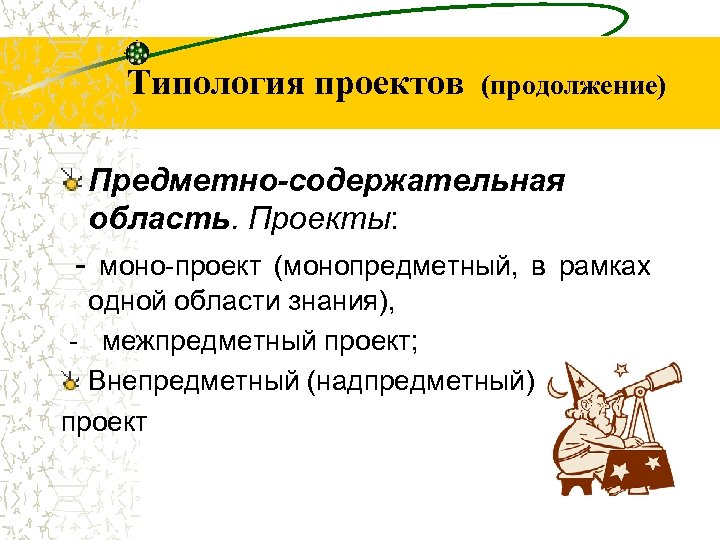 Типология проектов (продолжение)

Предметно-содержательная область. Проекты:

- моно-проект (монопредметный, в рамках одной области знания),

- межпредметный проект;

Внепредметный (надпредметный) проект